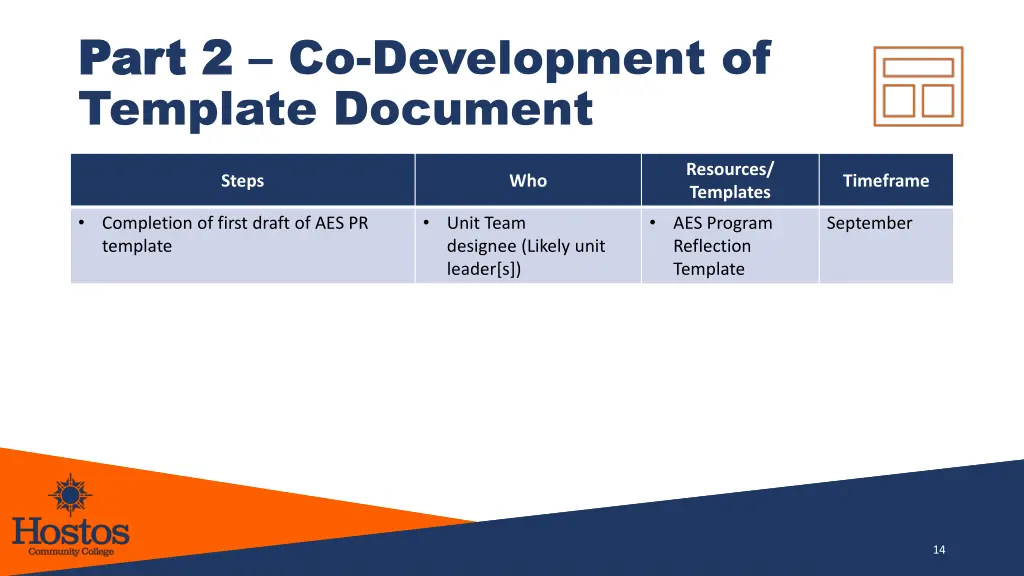 Part 2 – Co-Development of Template Document

| Steps | Who | Resources/ Templates | Timeframe |
|---|---|---|---|
| • Completion of first draft of AES PR template | • Unit Team designee (Likely unit leader[s]) | • AES Program Reflection Template | September |

Hostos
Community College

14